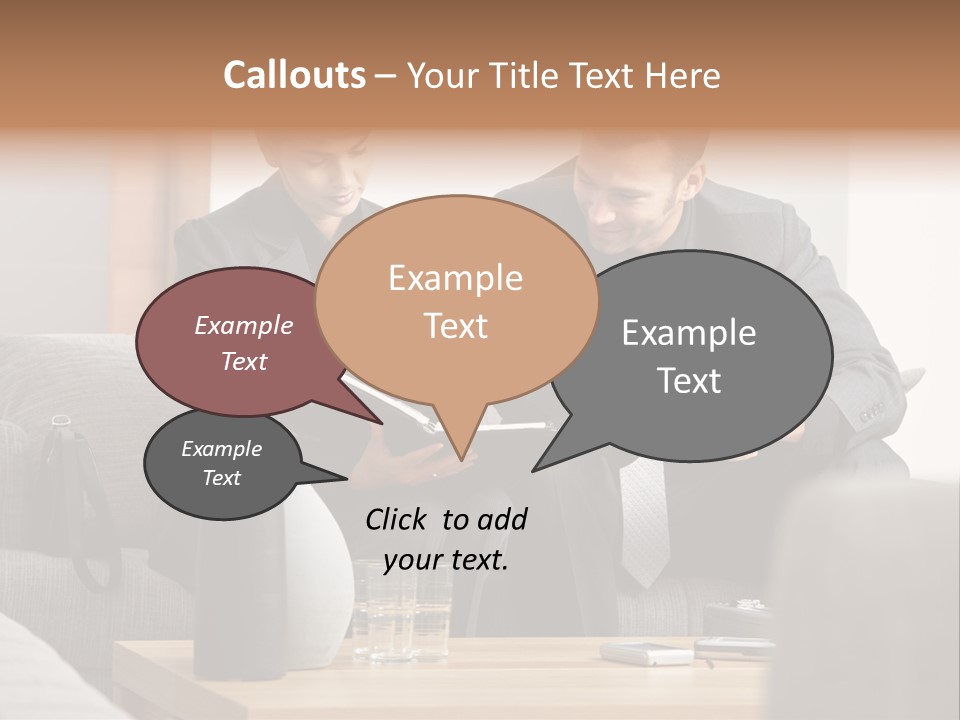 Callouts – Your Title Text Here

Example Text

Example Text

Example Text

Example Text

Click to add your text.